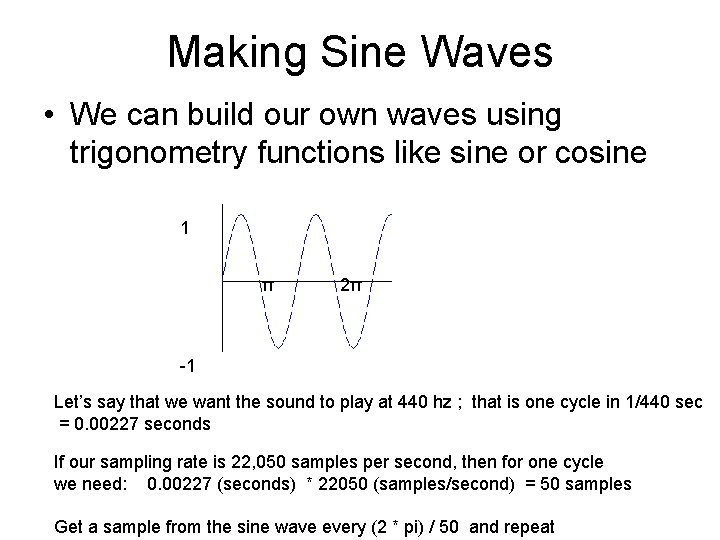 Making Sine Waves

• We can build our own waves using trigonometry functions like sine or cosine

1

π

2π

-1

Let's say that we want the sound to play at 440 hz ; that is one cycle in 1/440 sec = 0.00227 seconds

If our sampling rate is 22,050 samples per second, then for one cycle we need: 0.00227 (seconds) * 22050 (samples/second) = 50 samples

Get a sample from the sine wave every (2 * pi) / 50 and repeat